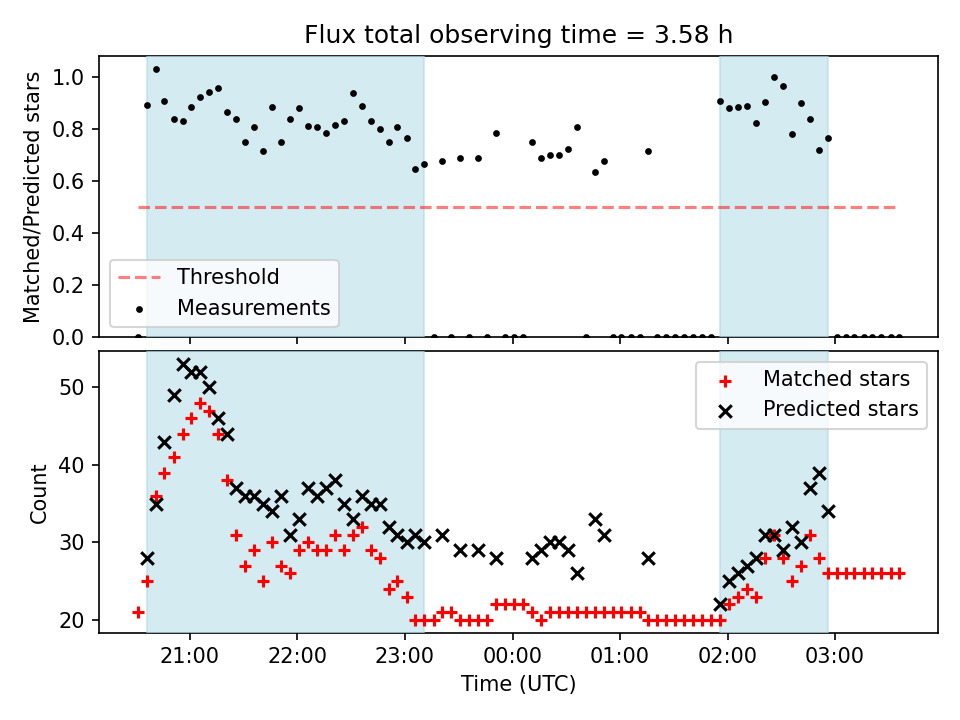 Flux total observing time = 3.58 h

Matched/Predicted stars

1.0
0.8
0.6
0.4
0.2
0.0

Threshold
Measurements

Count

50
40
30
20

Matched stars
Predicted stars

21:00
22:00
23:00
00:00
01:00
02:00
03:00

Time (UTC)